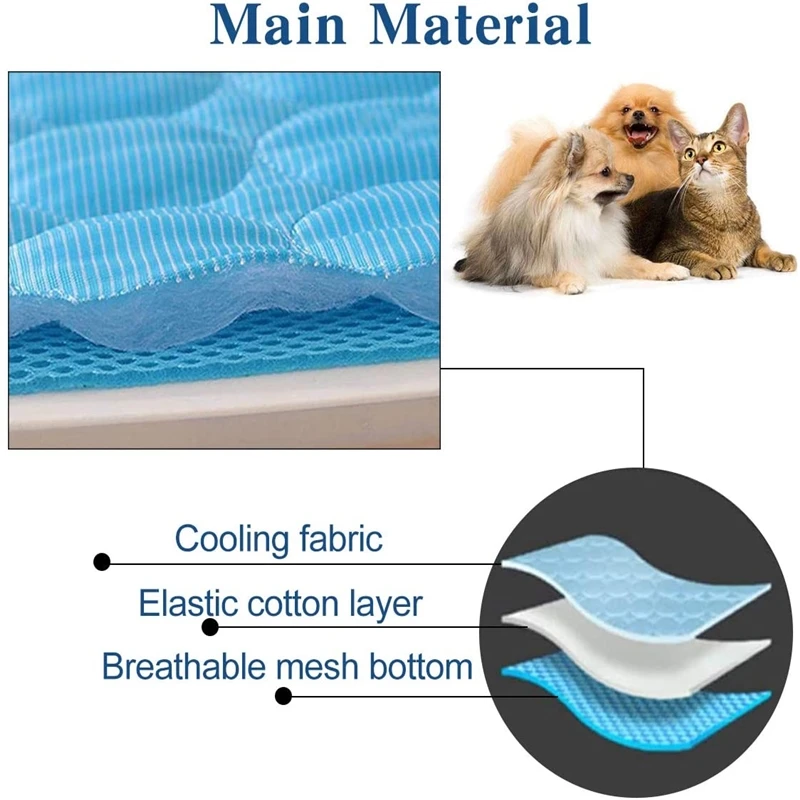 Main Material

Cooling fabric

Elastic cotton layer

Breathable mesh bottom